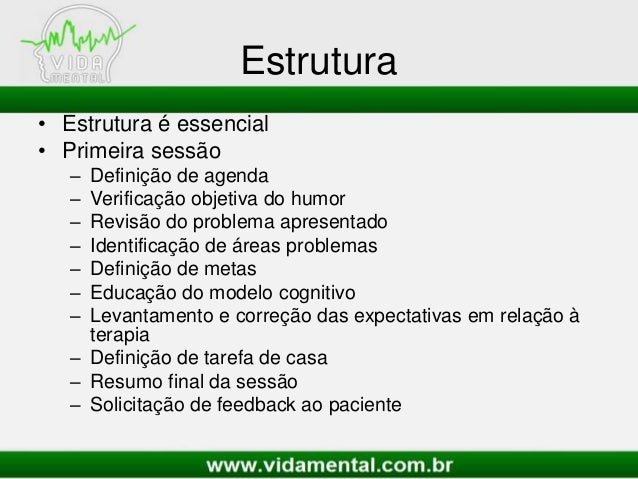 VIDA
MENTAL

Estrutura

• Estrutura é essencial
• Primeira sessão
– Definição de agenda
– Verificação objetiva do humor
– Revisão do problema apresentado
– Identificação de áreas problemas
– Definição de metas
– Educação do modelo cognitivo
– Levantamento e correção das expectativas em relação à terapia
– Definição de tarefa de casa
– Resumo final da sessão
– Solicitação de feedback ao paciente

www.vidamental.com.br